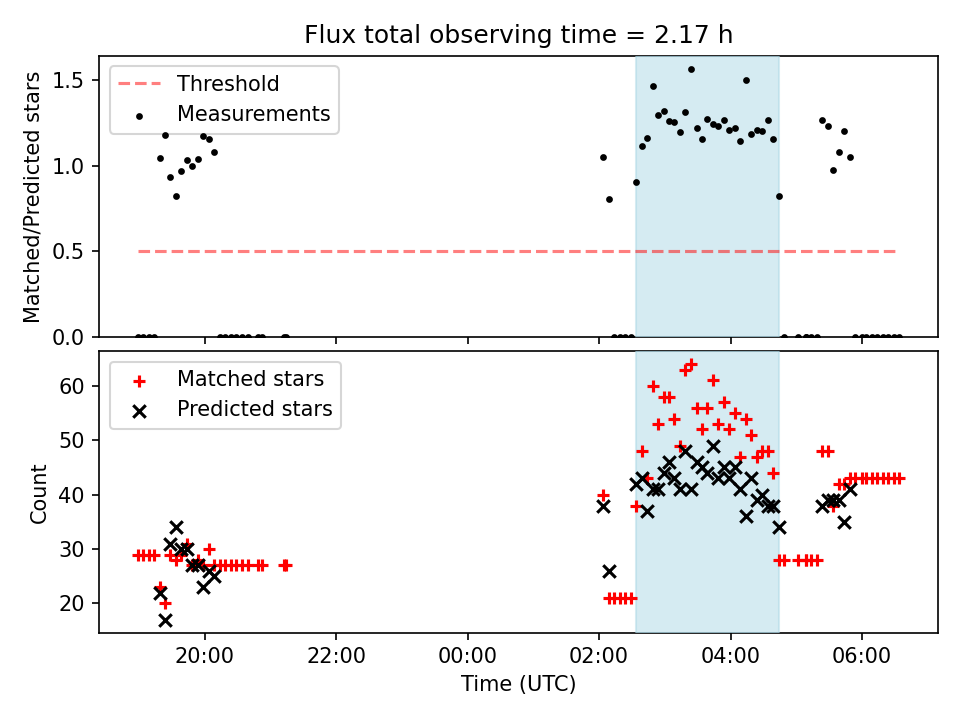 Flux total observing time = 2.17 h

Threshold
Measurements

Matched/Predicted stars

1.5
1.0
0.5
0.0

Matched stars
Predicted stars

Count

60
50
40
30
20

20:00
22:00
00:00
02:00
04:00
06:00

Time (UTC)